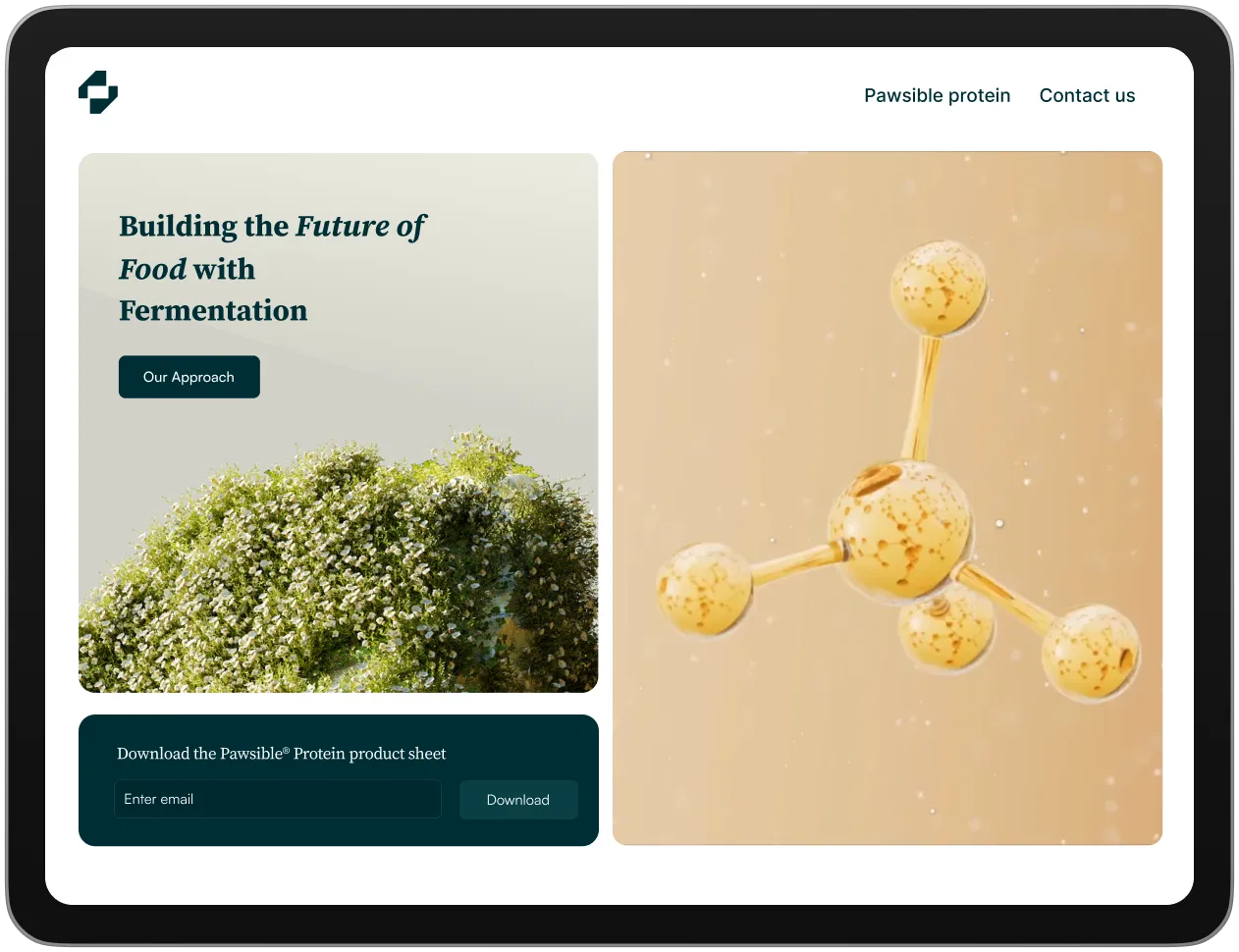 Pawsible protein Contact us

Building the Future of Food with Fermentation

Our Approach

Download the Pawsible® Protein product sheet

Enter email

Download